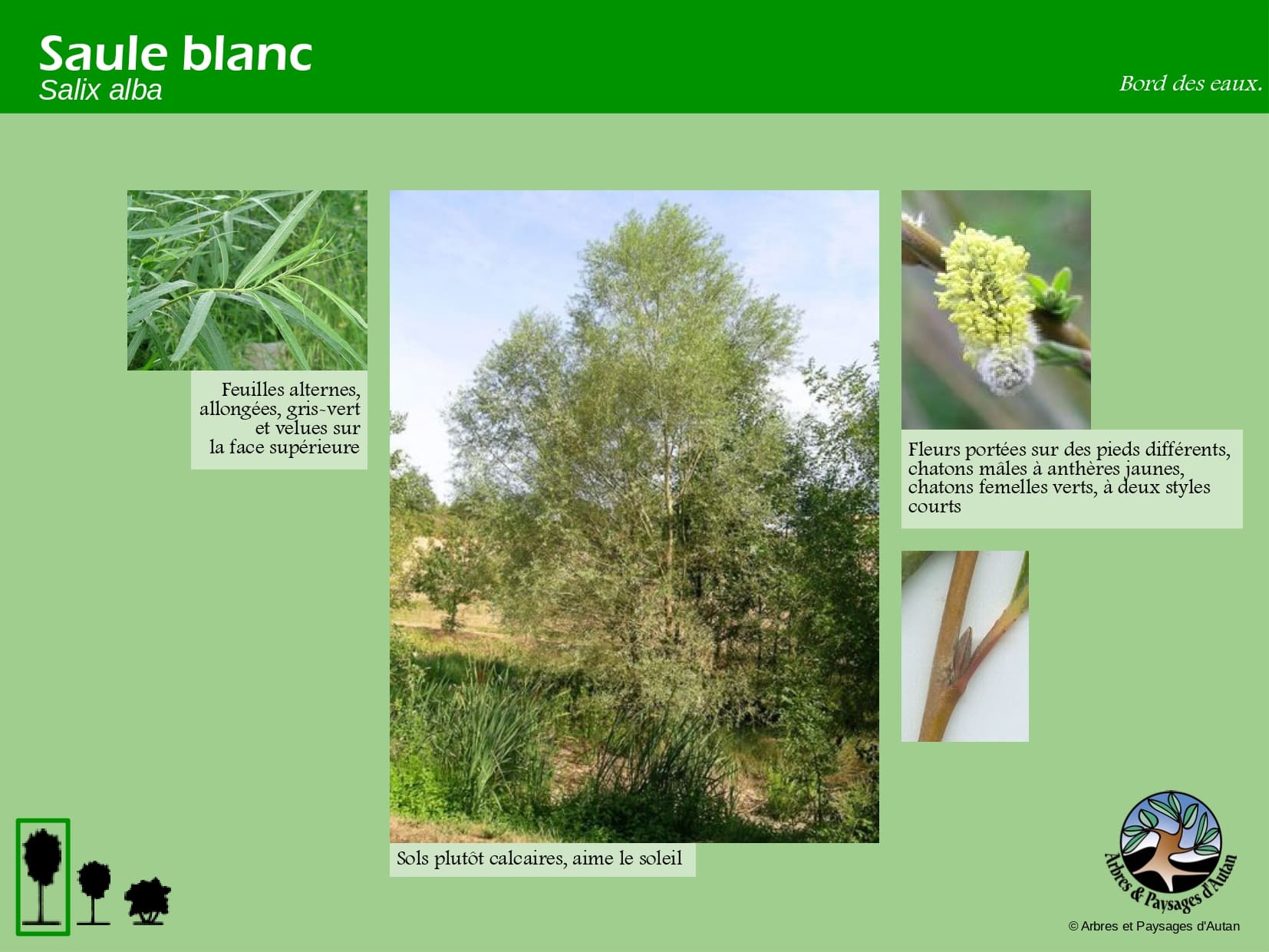 Saule blanc
Salix alba

Bord des eaux.

Feuilles alternes, allongées, gris-vert et velues sur la face supérieure

Sols plutôt calcaires, aime le soleil

Fleurs portées sur des pieds différents, chatons mâles à anthères jaunes, chatons femelles verts, à deux styles courts

Arbres & Paysages d'Autan

© Arbres et Paysages d'Autan